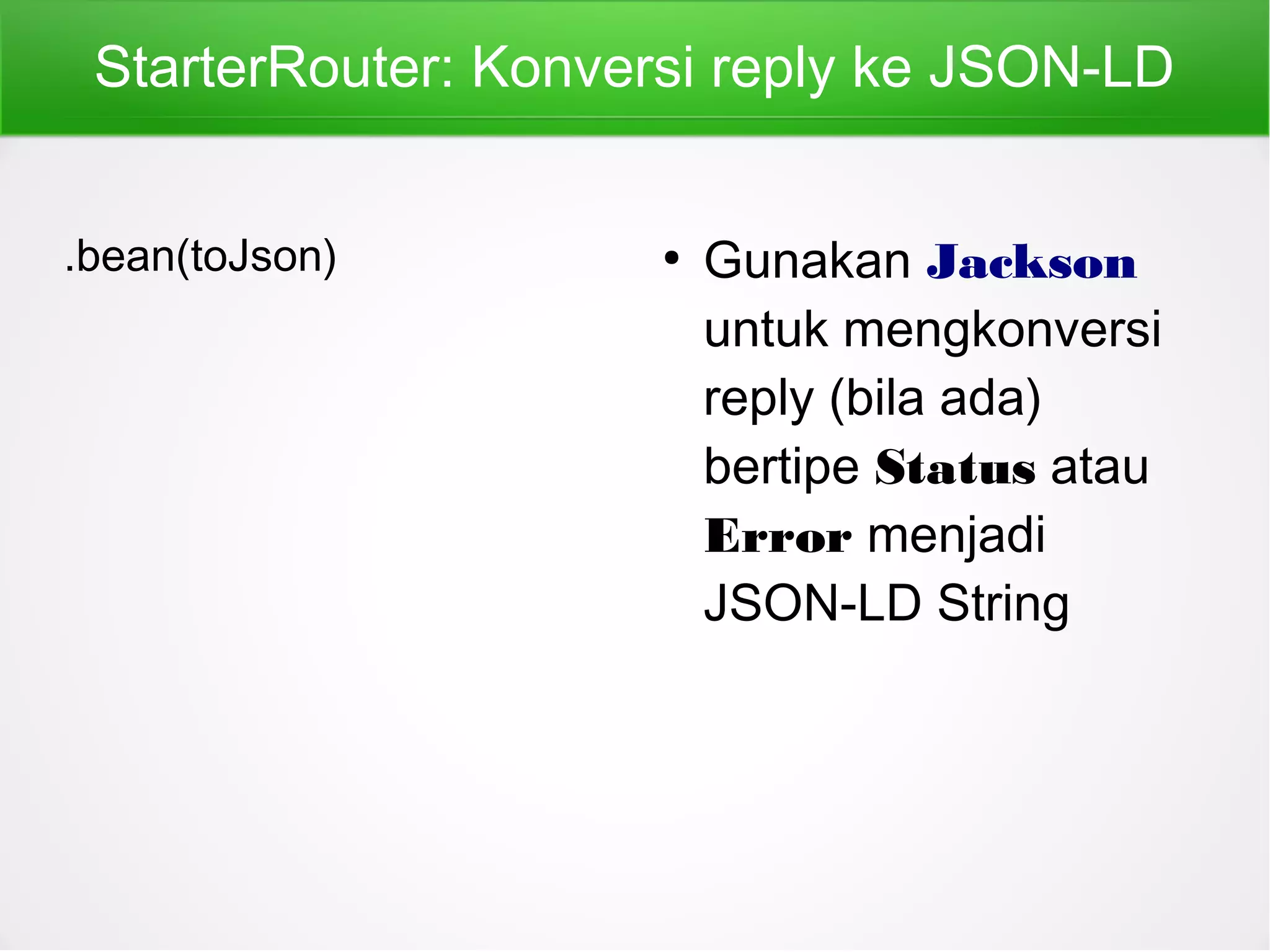 StarterRouter: Konversi reply ke JSON-LD

.bean(toJson)

• Gunakan Jackson untuk mengkonversi reply (bila ada) bertipe Status atau Error menjadi JSON-LD String